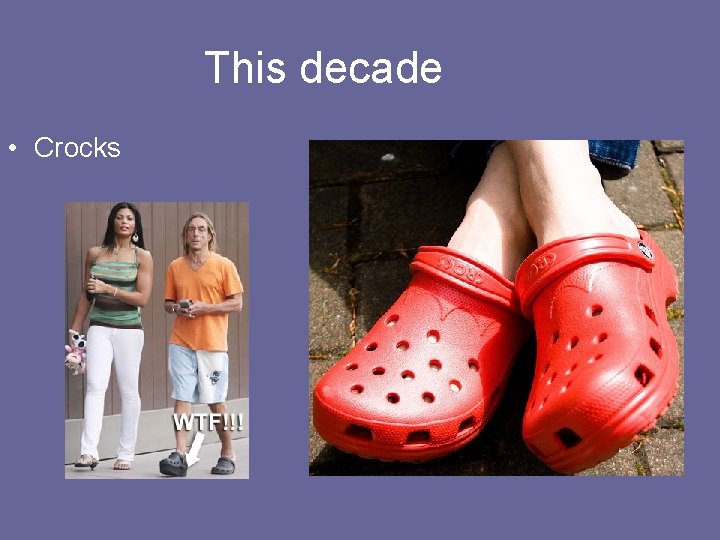 This decade

• Crocks

WTF!!!

crocs

crocs